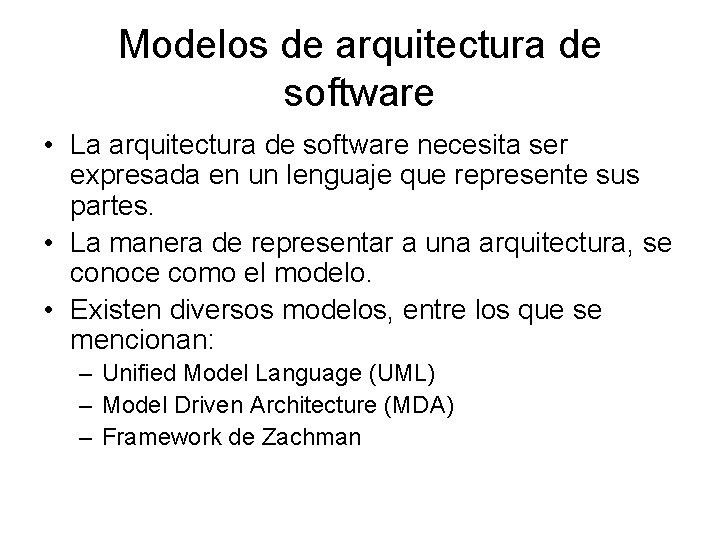 Modelos de arquitectura de software

• La arquitectura de software necesita ser expresada en un lenguaje que represente sus partes.

• La manera de representar a una arquitectura, se conoce como el modelo.

• Existen diversos modelos, entre los que se mencionan:

– Unified Model Language (UML)

– Model Driven Architecture (MDA)

– Framework de Zachman